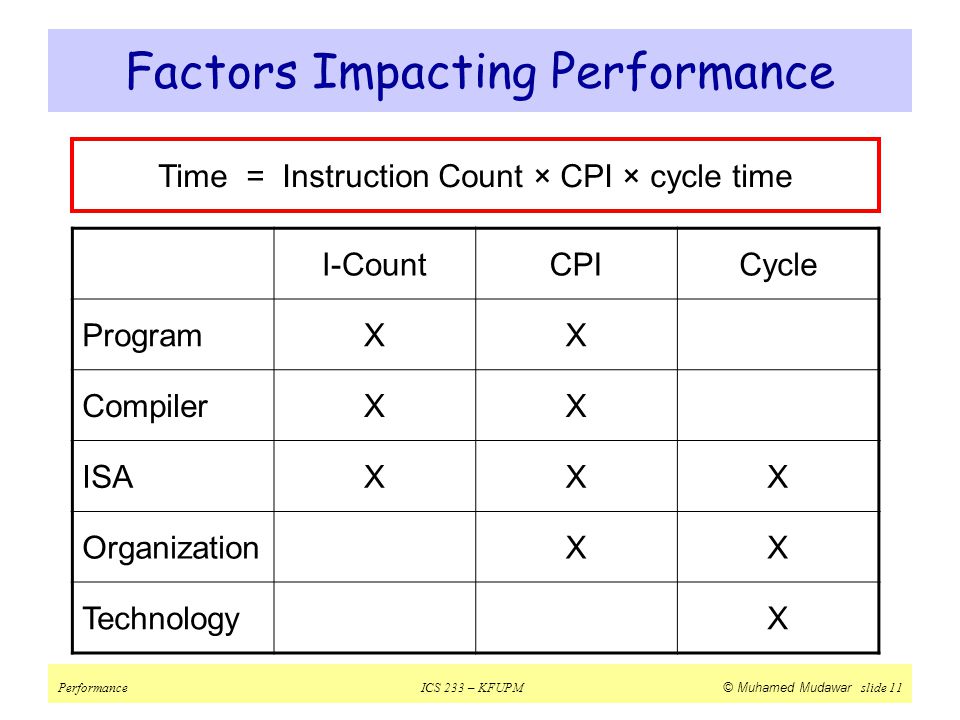 Factors Impacting Performance

Time = Instruction Count × CPI × cycle time

| | I-Count | CPI | Cycle |
|---|---|---|---|
| Program | X | X | |
| Compiler | X | X | |
| ISA | X | X | X |
| Organization | | X | X |
| Technology | | | X |

Performance ICS 233 – KFUPM © Muhamed Mudawar slide 11